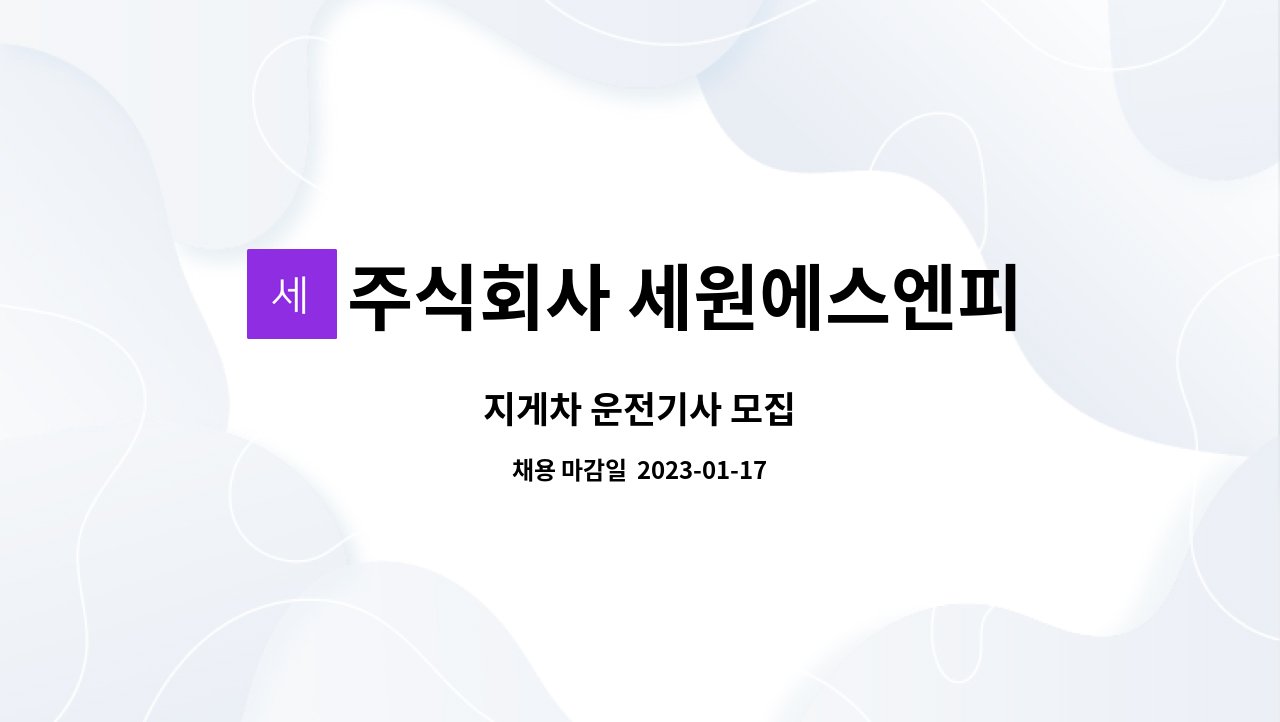 세 주식회사 세원에스엔피

지게차 운전기사 모집

채용 마감일 2023-01-17